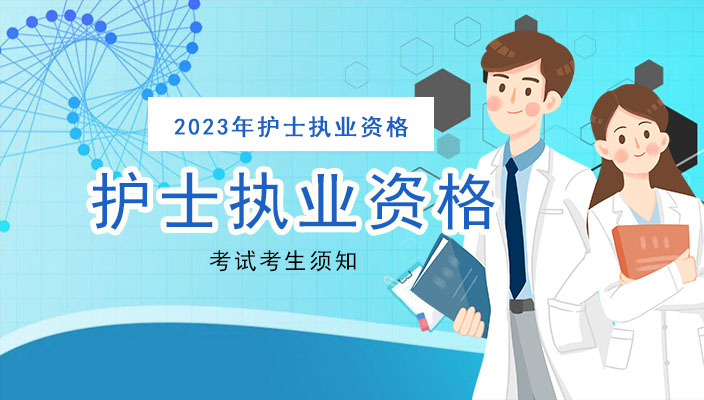 2023年护士执业资格

护士执业资格

考试考生须知